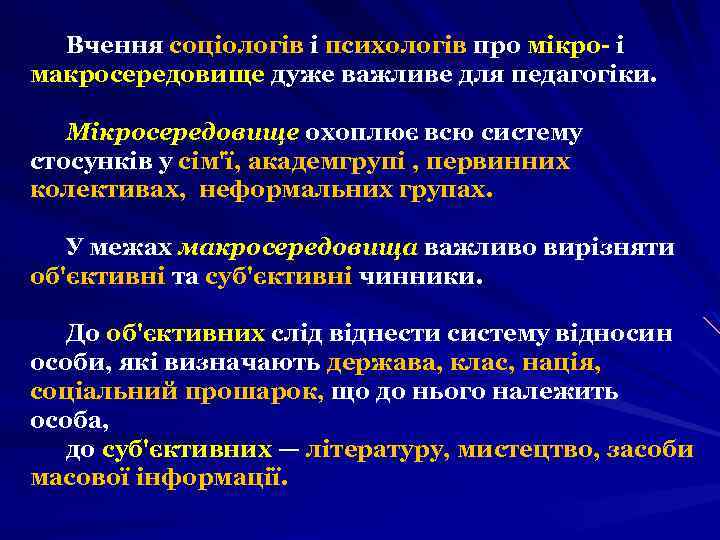 Вчення соціологів і психологів про мікро- і макросередовище дуже важливе для педагогіки.

Мікросередовище охоплює всю систему стосунків у сім'ї, академгрупі , первинних колективах, неформальних групах.

У межах макросередовища важливо вирізняти об'єктивні та суб'єктивні чинники.

До об'єктивних слід віднести систему відносин особи, які визначають держава, клас, нація, соціальний прошарок, що до нього належить особа,

до суб'єктивних — літературу, мистецтво, засоби масової інформації.